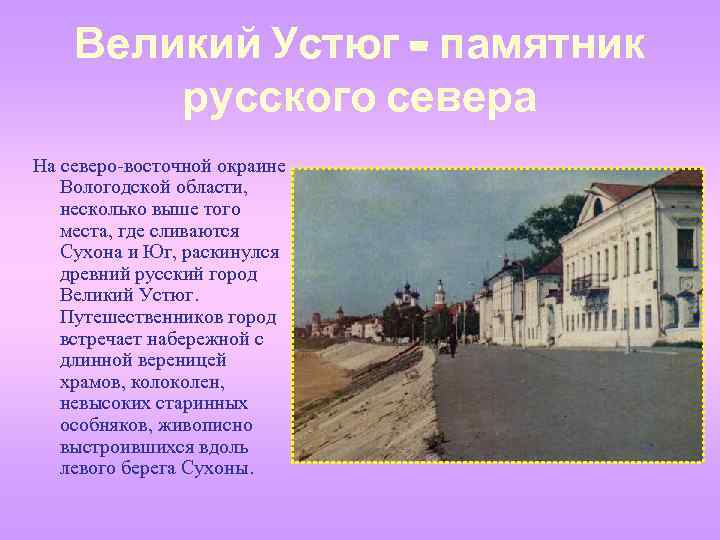 Великий Устюг - памятник русского севера

На северо-восточной окраине Вологодской области, несколько выше того места, где сливаются Сухона и Юг, раскинулся древний русский город Великий Устюг. Путешественников город встречает набережной с длинной вереницей храмов, колоколен, невысоких старинных особняков, живописно выстроившихся вдоль левого берега Сухоны.